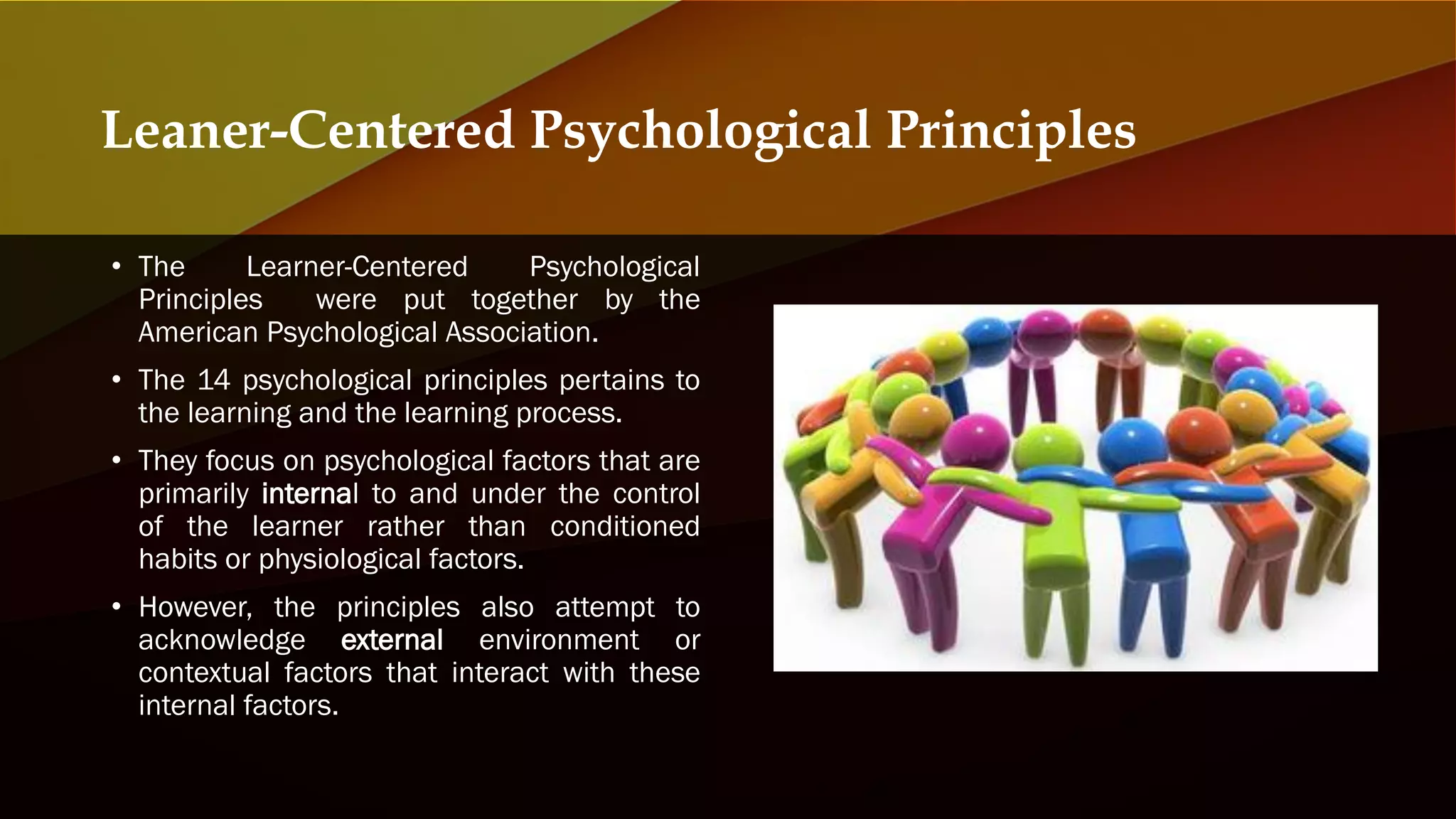 Leaner-Centered Psychological Principles

• The Learner-Centered Psychological Principles were put together by the American Psychological Association.

• The 14 psychological principles pertains to the learning and the learning process.

• They focus on psychological factors that are primarily internal to and under the control of the learner rather than conditioned habits or physiological factors.

• However, the principles also attempt to acknowledge external environment or contextual factors that interact with these internal factors.